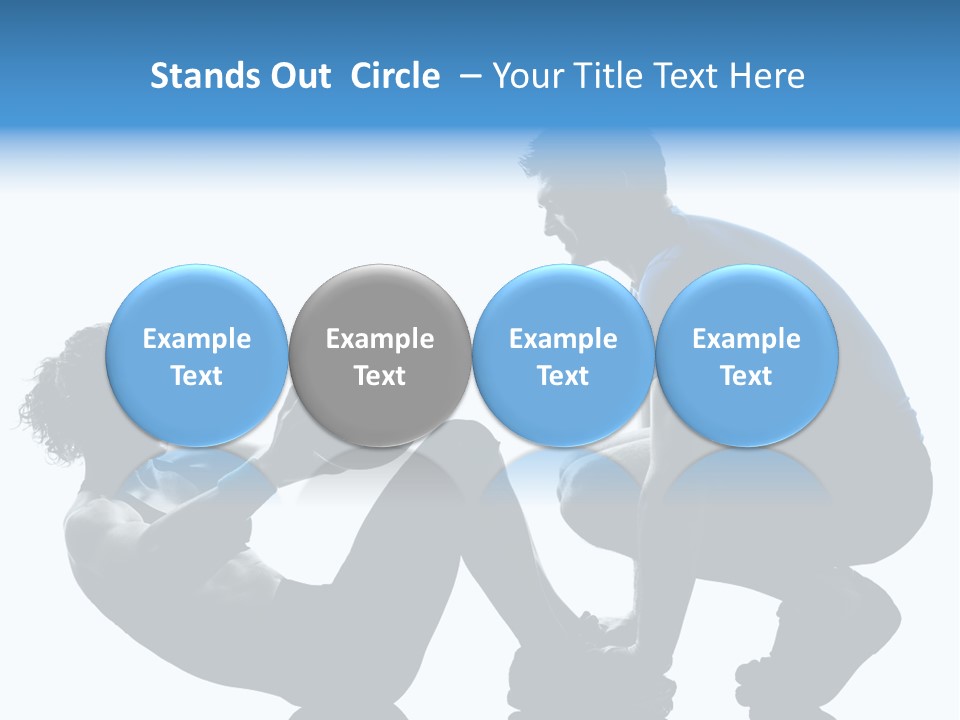 Stands Out Circle – Your Title Text Here

Example Text

Example Text

Example Text

Example Text